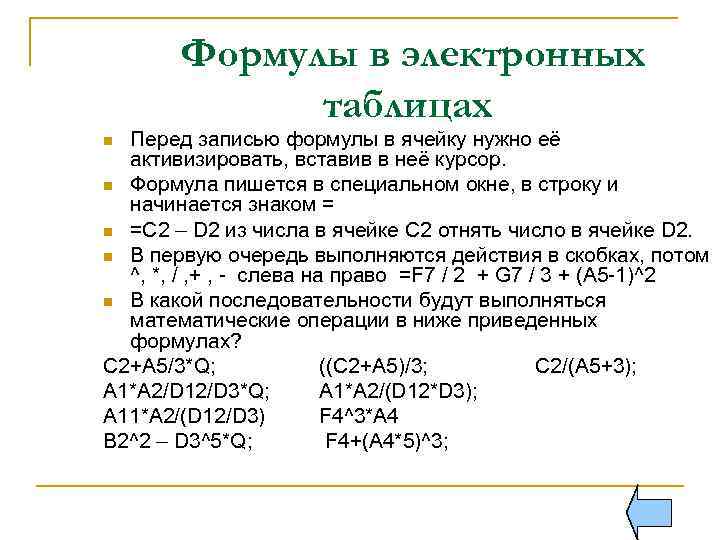 Формулы в электронных таблицах

Перед записью формулы в ячейку нужно её активизировать, вставив в неё курсор.

Формула пишется в специальном окне, в строку и начинается знаком =

=C2 – D2 из числа в ячейке C2 отнять число в ячейке D2.

В первую очередь выполняются действия в скобках, потом ^, *, / ,+ , - слева на право =F7 / 2 + G7 / 3 + (A5-1)^2

В какой последовательности будут выполняться математические операции в ниже приведенных формулах?

C2+A5/3*Q; ((C2+A5)/3; C2/(A5+3);
A1*A2/D12/D3*Q; A1*A2/(D12*D3);
A11*A2/(D12/D3) F4^3*A4
B2^2 – D3^5*Q; F4+(A4*5)^3;